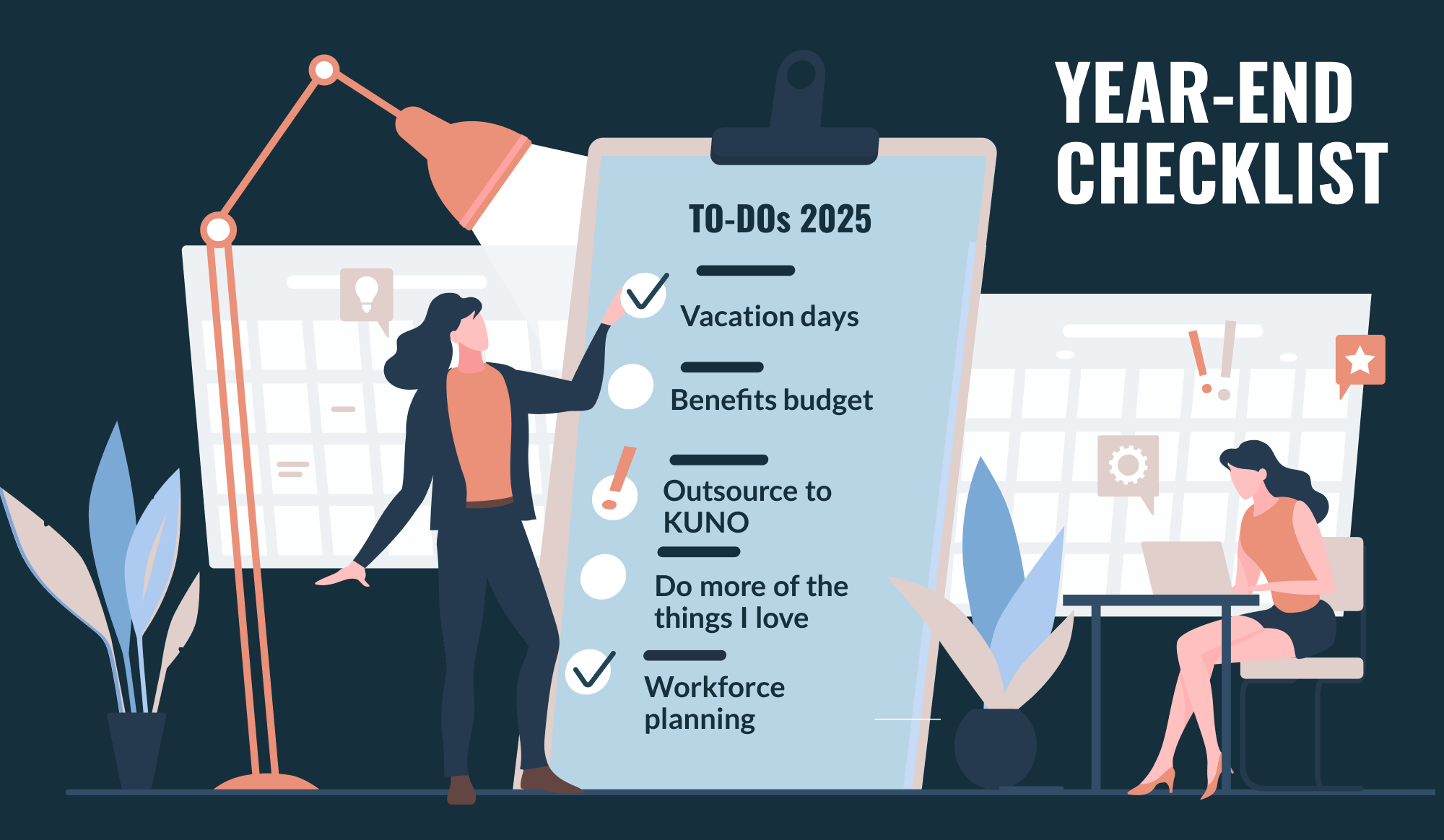 YEAR-END CHECKLIST

TO-DOs 2025

Vacation days

Benefits budget

Outsource to KUNO

Do more of the things I love

Workforce planning